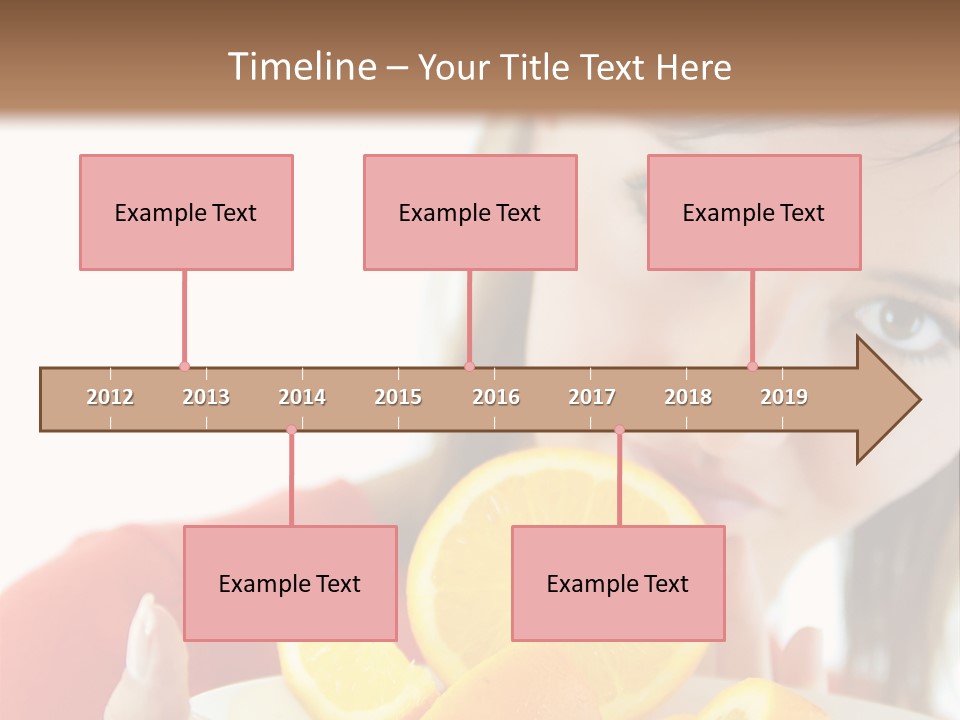 Timeline – Your Title Text Here

Example Text

Example Text

Example Text

2012 2013 2014 2015 2016 2017 2018 2019

Example Text

Example Text